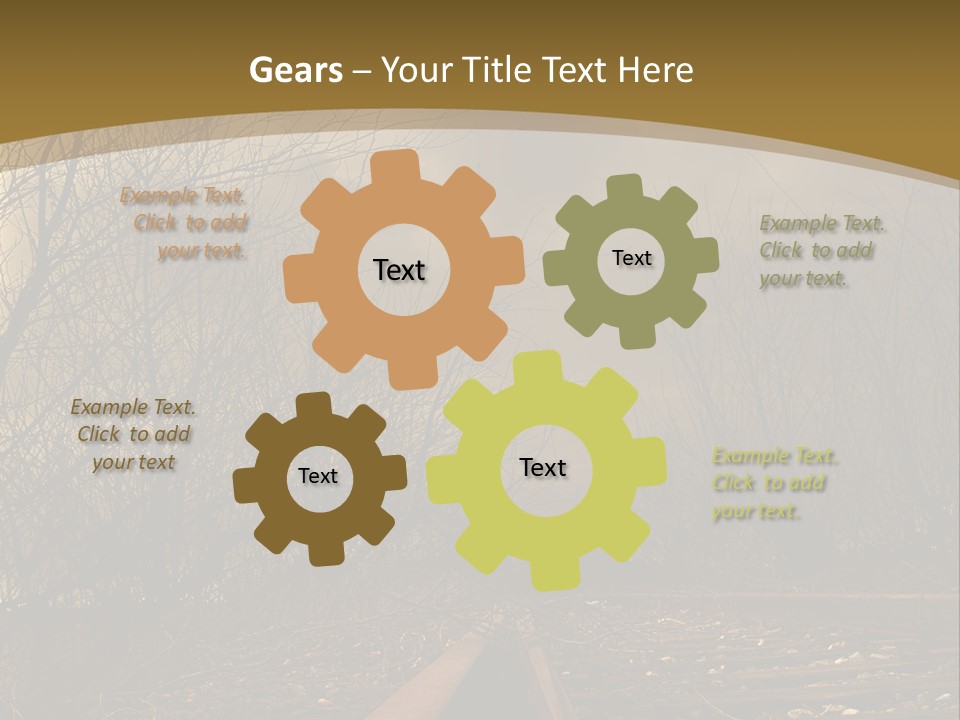 Gears – Your Title Text Here

Example Text. Click to add your text.

Text

Text

Example Text. Click to add your text.

Example Text. Click to add your text

Text

Text

Example Text. Click to add your text.